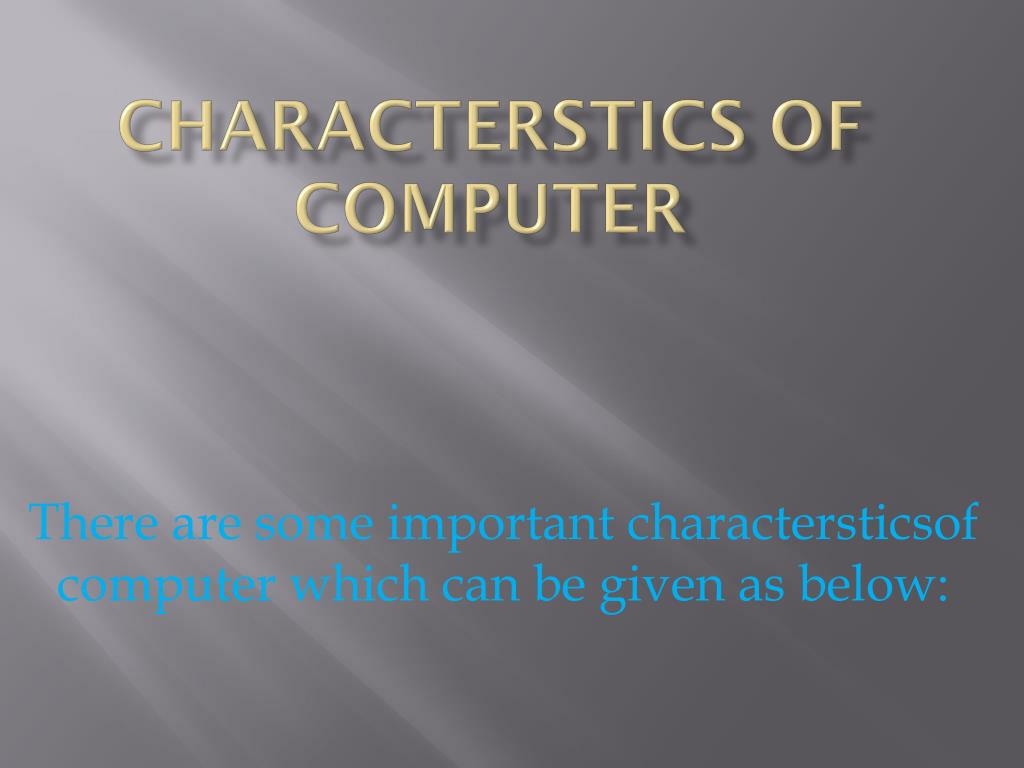 CHARACTERSTICS OF COMPUTER

There are some important charactersticsof computer which can be given as below: